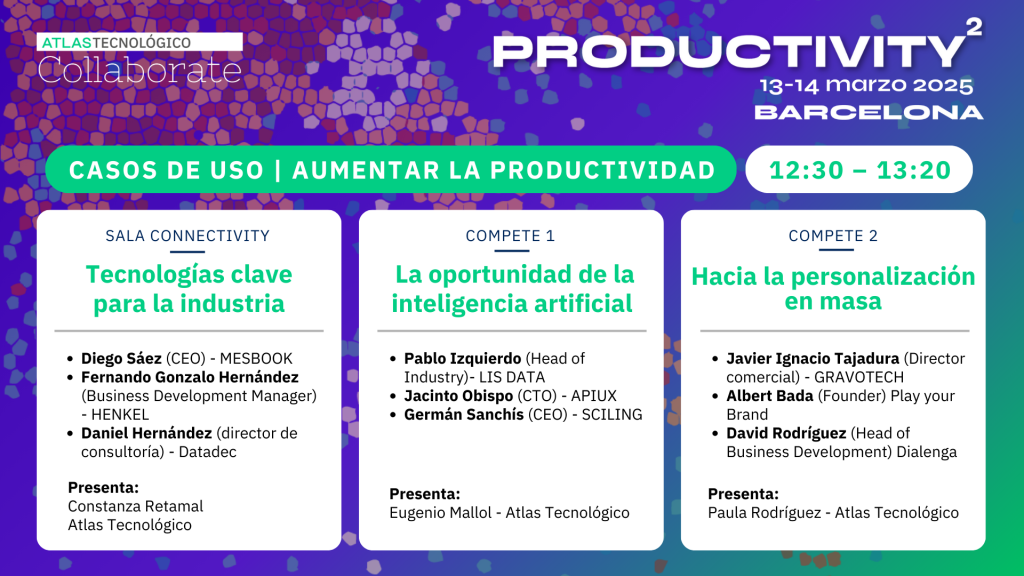 ATLASTECNOLÓGICO
Collaborate

PRODUCTIVITY$^2$
13-14 marzo 2025
BARCELONA

CASOS DE USO | AUMENTAR LA PRODUCTIVIDAD

12:30 – 13:20

SALA CONNECTIVITY

Tecnologías clave para la industria

- Diego Sáez (CEO) - MESBOOK
- Fernando Gonzalo Hernández (Business Development Manager) - HENKEL
- Daniel Hernández (director de consultoría) - Datadec

Presenta:
Constanza Retamal
Atlas Tecnológico

COMPETE 1

La oportunidad de la inteligencia artificial

- Pablo Izquierdo (Head of Industry)- LIS DATA
- Jacinto Obispo (CTO) - APIUX
- Germán Sanchís (CEO) - SCILING

Presenta:
Eugenio Mallol - Atlas Tecnológico

COMPETE 2

Hacia la personalización en masa

- Javier Ignacio Tajadura (Director comercial) - GRAVOTECH
- Albert Bada (Founder) Play your Brand
- David Rodríguez (Head of Business Development) Dialenga

Presenta:
Paula Rodríguez - Atlas Tecnológico